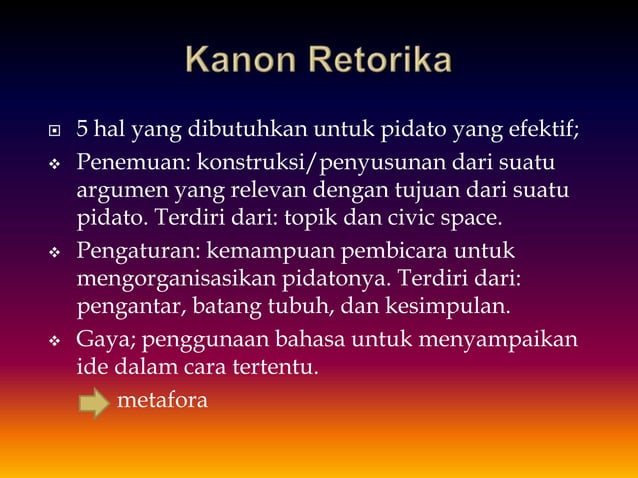 Kanon Retorika

5 hal yang dibutuhkan untuk pidato yang efektif;

Penemuan: konstruksi/penyusunan dari suatu argumen yang relevan dengan tujuan dari suatu pidato. Terdiri dari: topik dan civic space.

Pengaturan: kemampuan pembicara untuk mengorganisasikan pidatonya. Terdiri dari: pengantar, batang tubuh, dan kesimpulan.

Gaya; penggunaan bahasa untuk menyampaikan ide dalam cara tertentu.

metafora